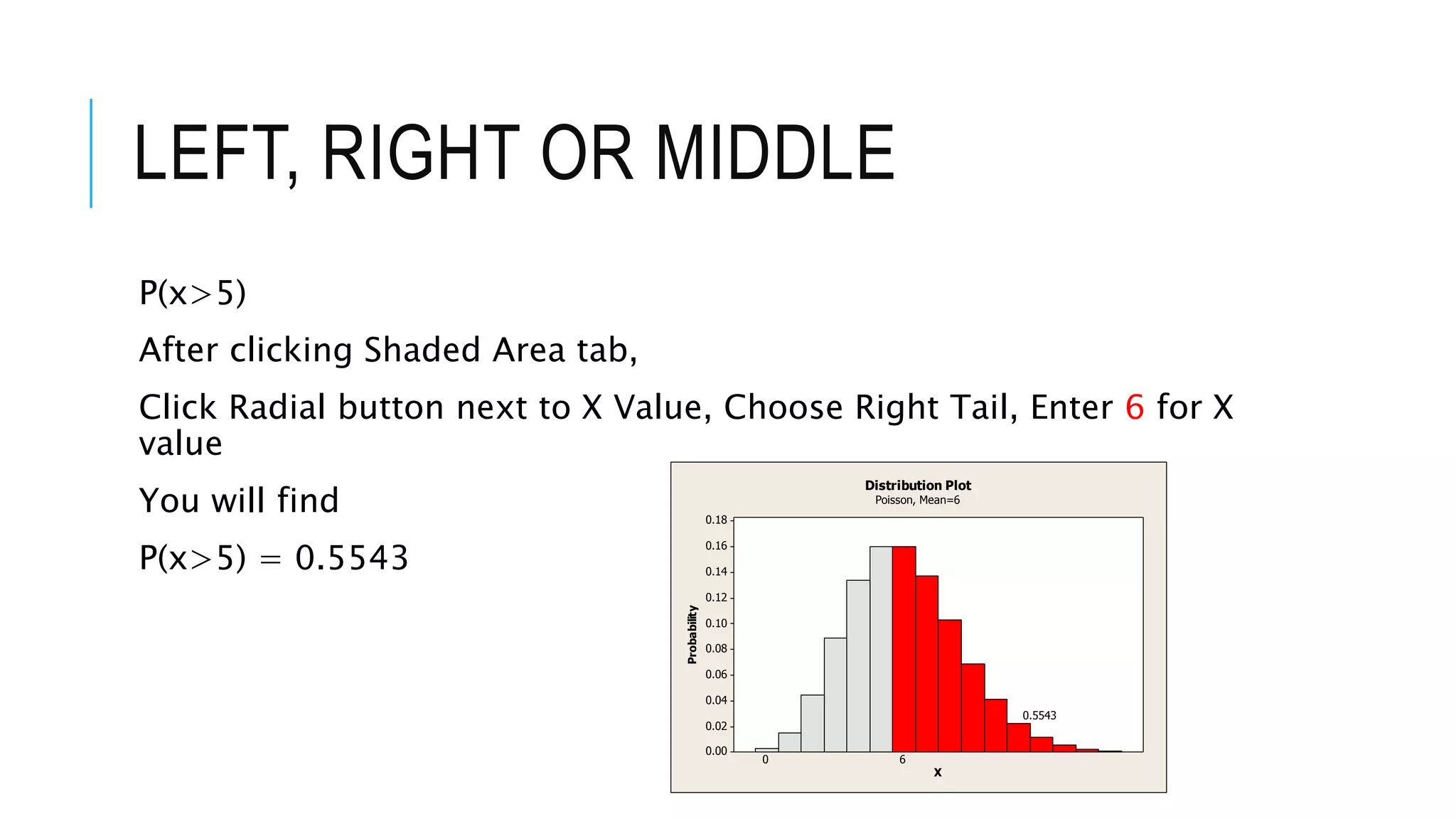 LEFT, RIGHT OR MIDDLE

P(x>5)

After clicking Shaded Area tab,

Click Radial button next to X Value, Choose Right Tail, Enter 6 for X value

You will find

P(x>5) = 0.5543

Distribution Plot
Poisson, Mean=6

Probability

0.18
0.16
0.14
0.12
0.10
0.08
0.06
0.04
0.02
0.00

0.5543

0
6
X